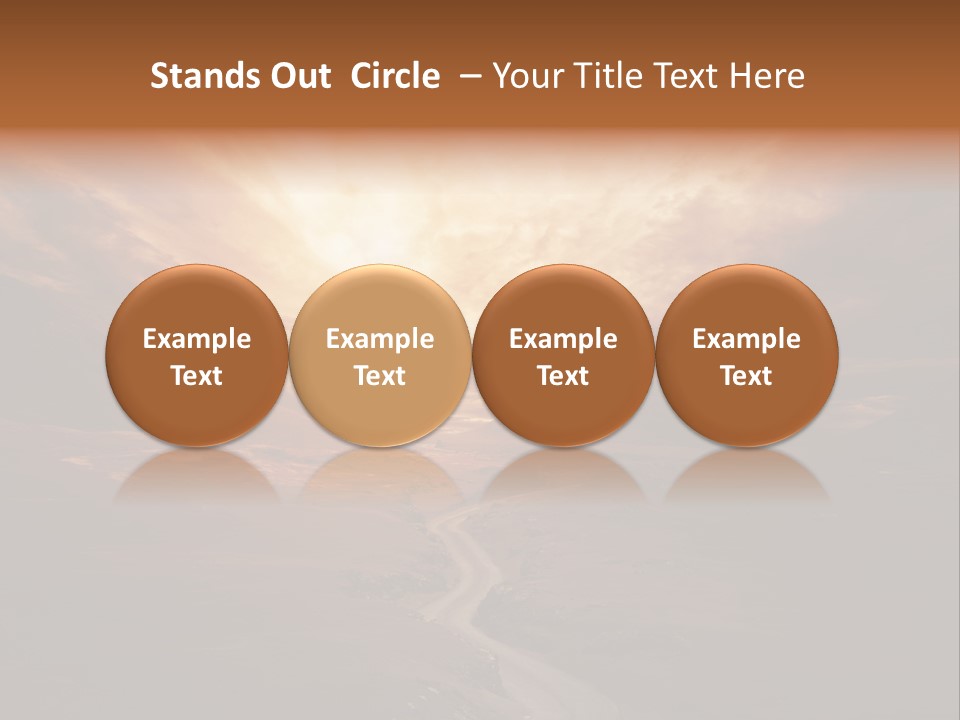 Stands Out Circle – Your Title Text Here

Example Text

Example Text

Example Text

Example Text